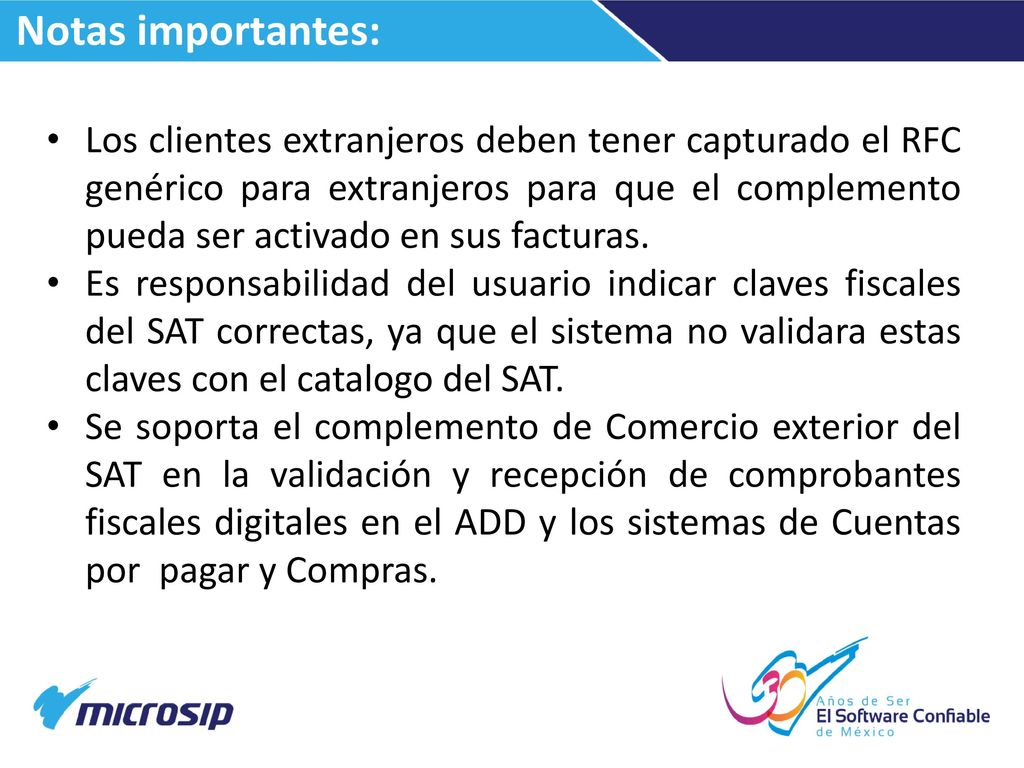 Notas importantes:

• Los clientes extranjeros deben tener capturado el RFC genérico para extranjeros para que el complemento pueda ser activado en sus facturas.
• Es responsabilidad del usuario indicar claves fiscales del SAT correctas, ya que el sistema no validara estas claves con el catalogo del SAT.
• Se soporta el complemento de Comercio exterior del SAT en la validación y recepción de comprobantes fiscales digitales en el ADD y los sistemas de Cuentas por pagar y Compras.

microsip

30 Años de Ser El Software Confiable de México